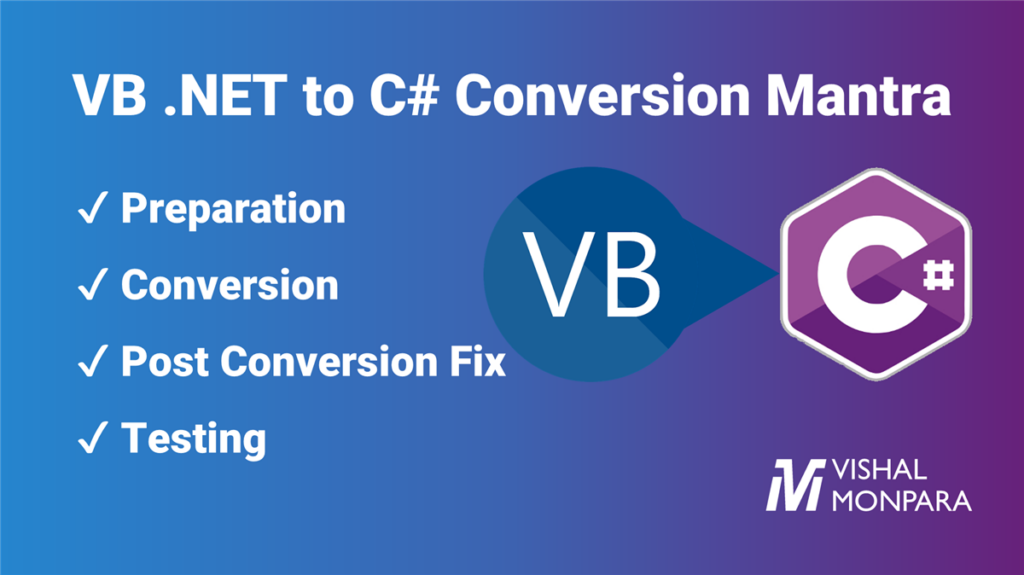 VB .NET to C# Conversion Mantra

✓ Preparation

✓ Conversion

✓ Post Conversion Fix

✓ Testing

VB

C#

VISHAL MONPARA